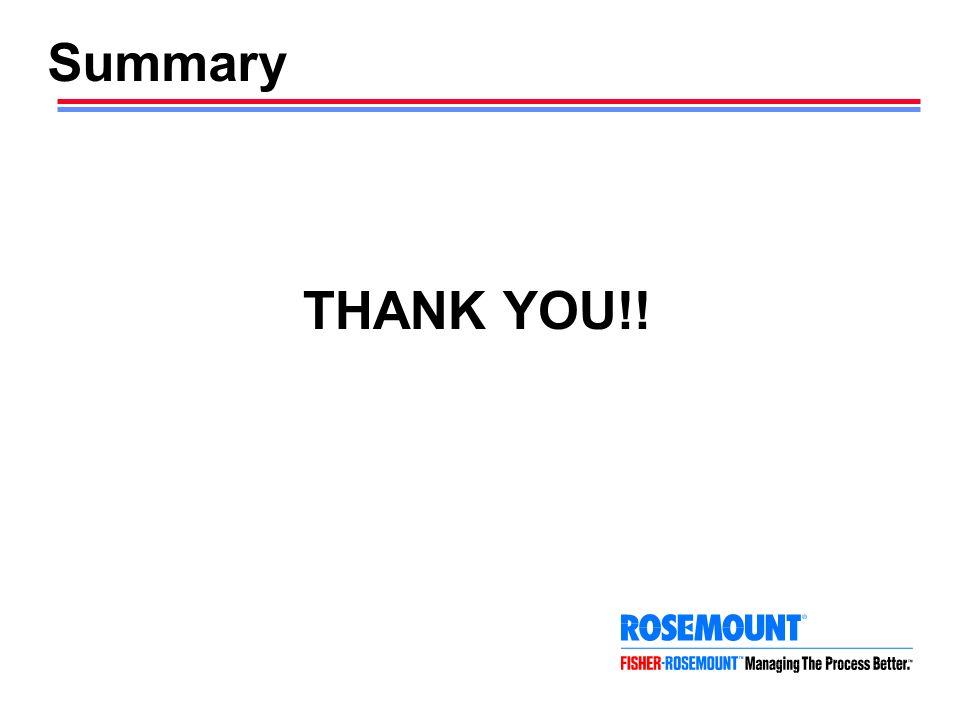 Summary

THANK YOU!!

ROSEMOUNT®

FISHER-ROSEMOUNT™ Managing The Process Better.™